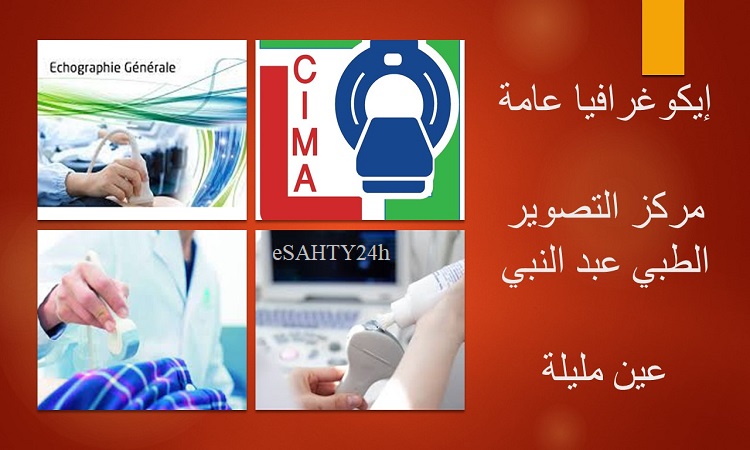 Echographie Générale

CIMA

eSAHTY24h

إيكوغرافيا عامة

مركز التصوير الطبي عبد النبي

عين مليلة